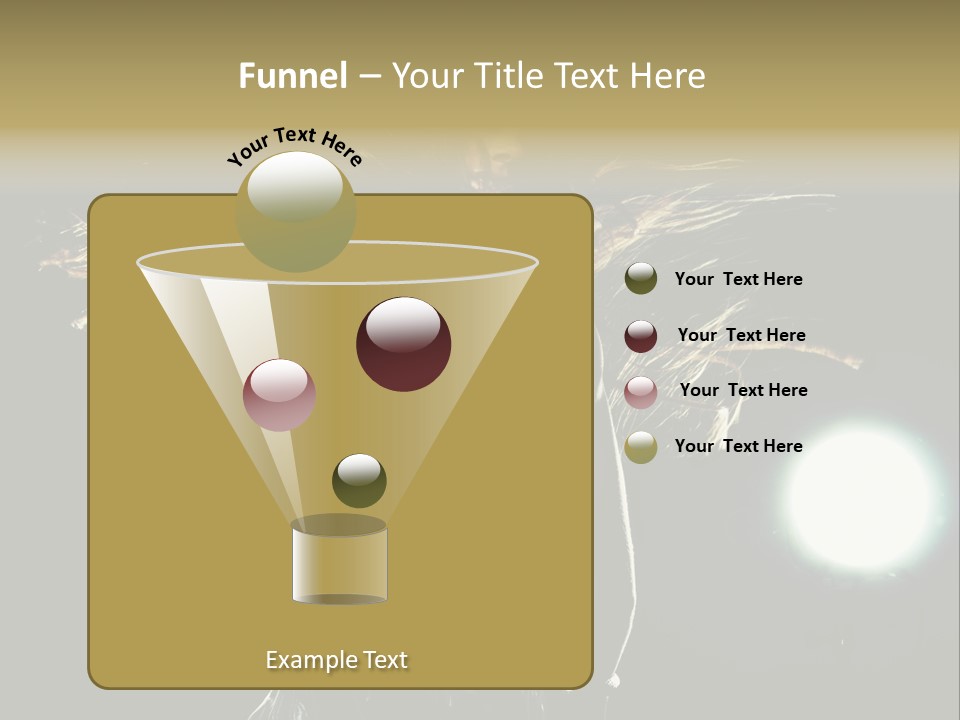 Funnel – Your Title Text Here

Your Text Here

Your Text Here

Your Text Here

Your Text Here

Your Text Here

Example Text